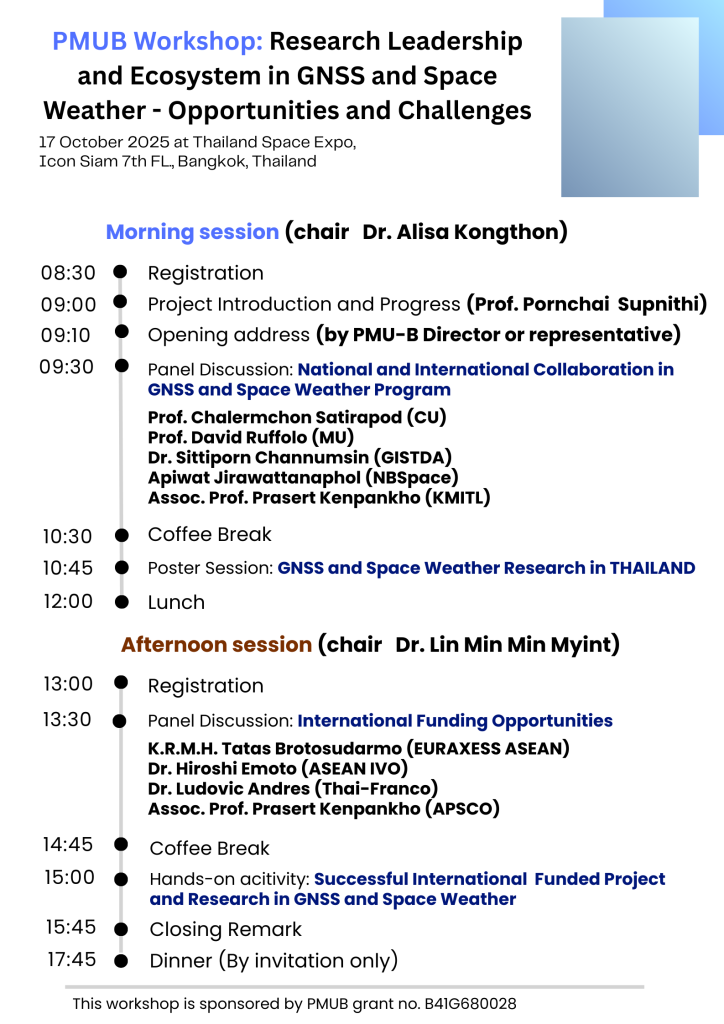 PMUB Workshop: Research Leadership and Ecosystem in GNSS and Space Weather - Opportunities and Challenges

17 October 2025 at Thailand Space Expo, Icon Siam 7th FL., Bangkok, Thailand

Morning session (chair Dr. Alisa Kongthon)

08:30 Registration

09:00 Project Introduction and Progress (Prof. Pornchai Supnithi)

09:10 Opening address (by PMU-B Director or representative)

09:30 Panel Discussion: National and International Collaboration in GNSS and Space Weather Program

Prof. Chalermchon Satirapod (CU)
Prof. David Ruffolo (MU)
Dr. Sittiporn Channumsin (GISTDA)
Apiwat Jirawattanaphol (NBSpace)
Assoc. Prof. Prasert Kenpankho (KMITL)

10:30 Coffee Break

10:45 Poster Session: GNSS and Space Weather Research in THAILAND

12:00 Lunch

Afternoon session (chair Dr. Lin Min Min Myint)

13:00 Registration

13:30 Panel Discussion: International Funding Opportunities

K.R.M.H. Tatas Brotosudarmo (EURAXESS ASEAN)
Dr. Hiroshi Emoto (ASEAN IVO)
Dr. Ludovic Andres (Thai-Franco)
Assoc. Prof. Prasert Kenpankho (APSCO)

14:45 Coffee Break

15:00 Hands-on acitivity: Successful International Funded Project and Research in GNSS and Space Weather

15:45 Closing Remark

17:45 Dinner (By invitation only)

This workshop is sponsored by PMUB grant no. B41G680028